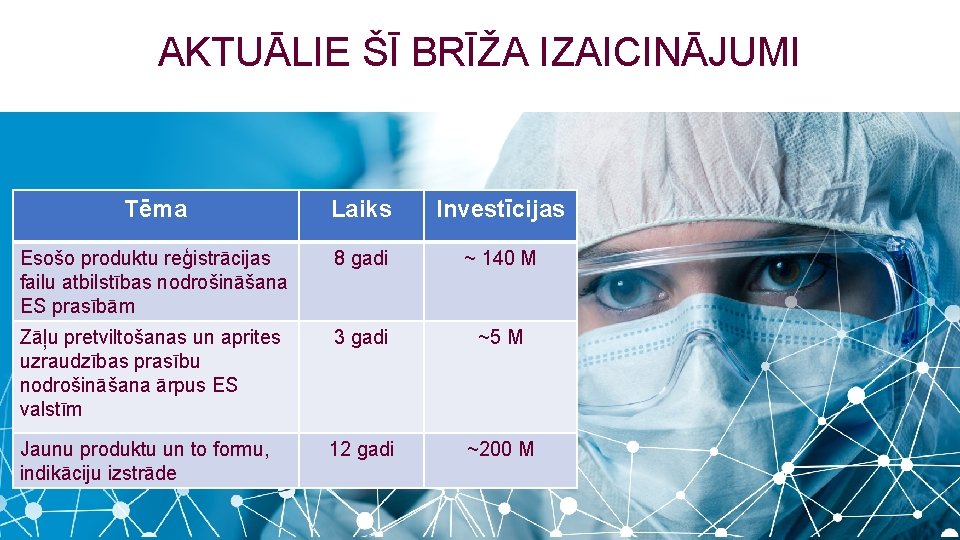 AKTUĀLIE ŠĪ BRĪŽA IZAICINĀJUMI

| Tēma | Laiks | Investīcijas |
|---|---|---|
| Esošo produktu reģistrācijas failu atbilstības nodrošināšana ES prasībām | 8 gadi | ~ 140 M |
| Zāļu pretviltošanas un aprites uzraudzības prasību nodrošināšana ārpus ES valstīm | 3 gadi | ~5 M |
| Jaunu produktu un to formu, indikāciju izstrāde | 12 gadi | ~200 M |